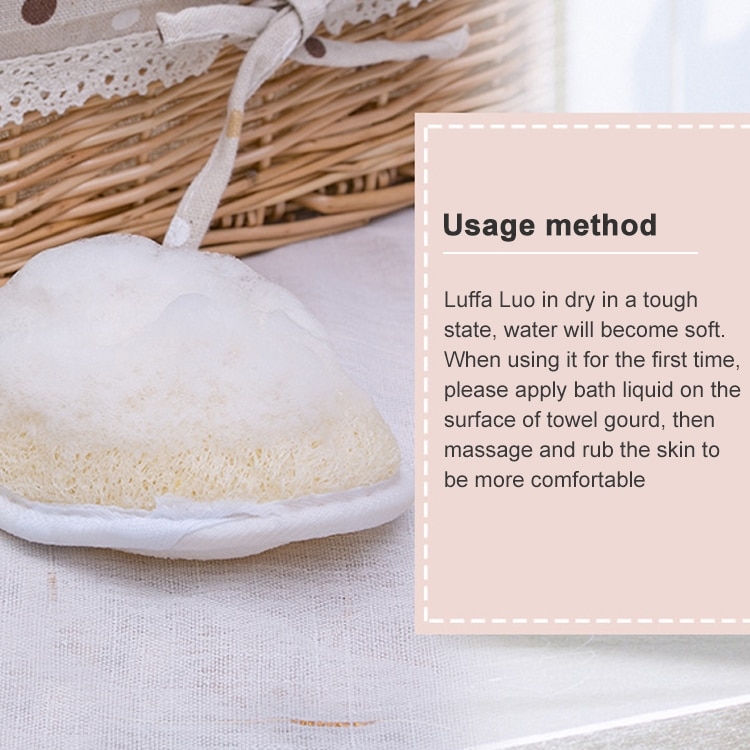 Usage method

Luffa Luo in dry in a tough state, water will become soft. When using it for the first time, please apply bath liquid on the surface of towel gourd, then massage and rub the skin to be more comfortable